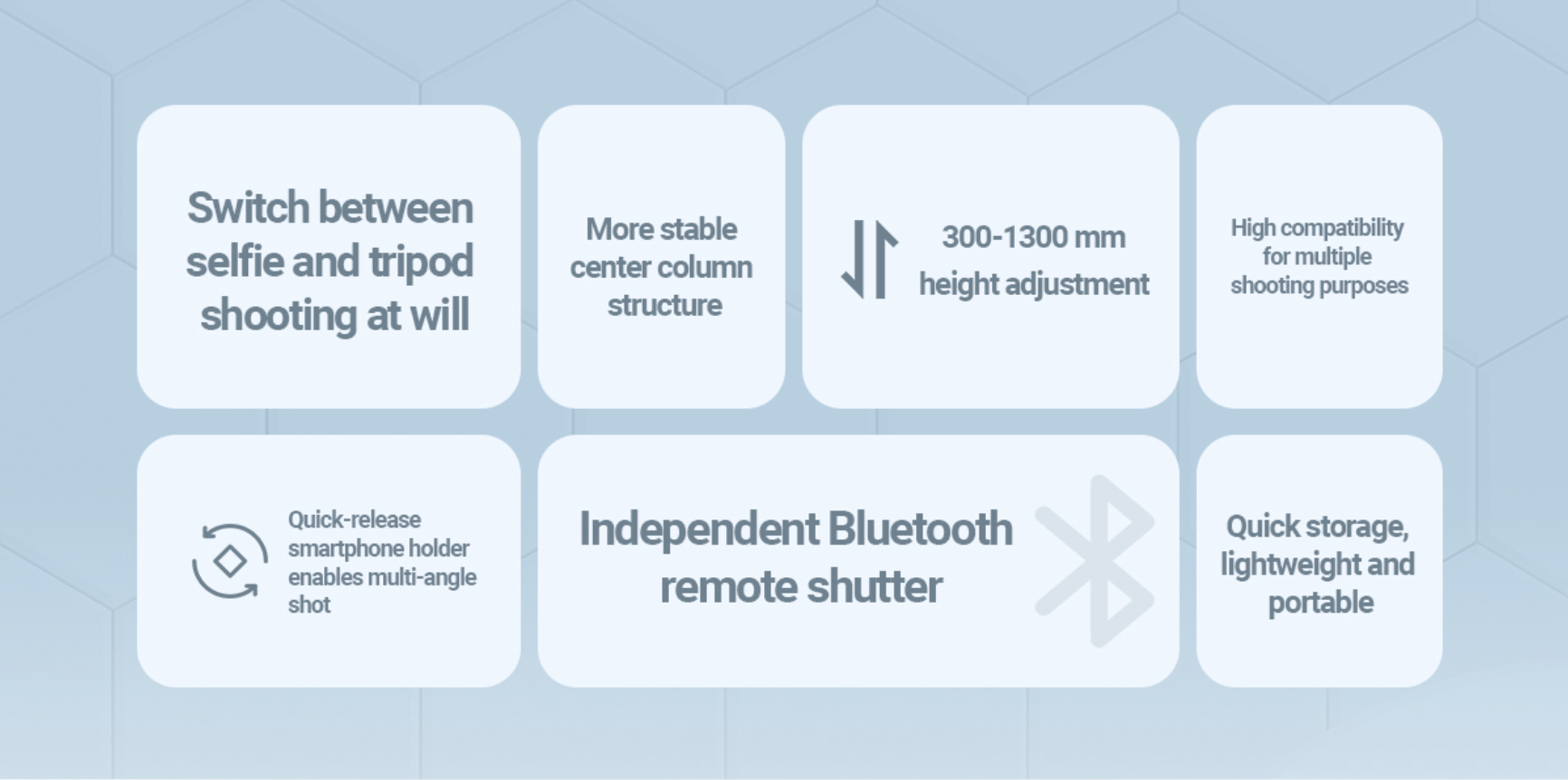 Switch between selfie and tripod shooting at will

More stable center column structure

300-1300 mm height adjustment

High compatibility for multiple shooting purposes

Quick-release smartphone holder enables multi-angle shot

Independent Bluetooth remote shutter

Quick storage, lightweight and portable